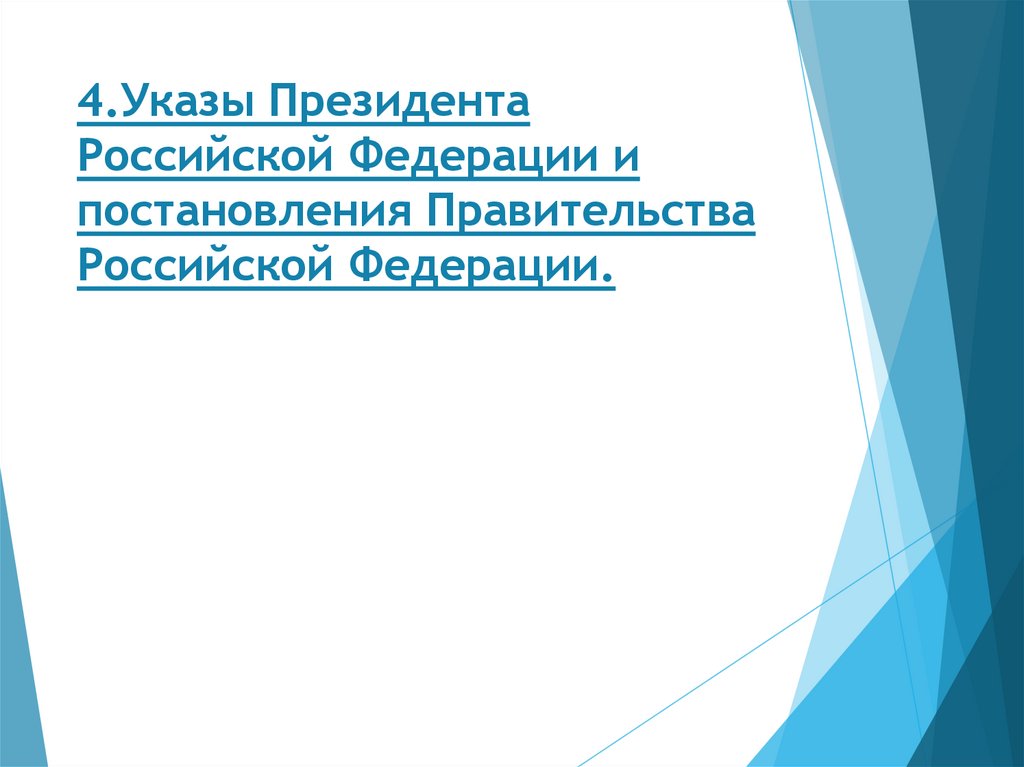 4.Указы Президента Российской Федерации и постановления Правительства Российской Федерации.